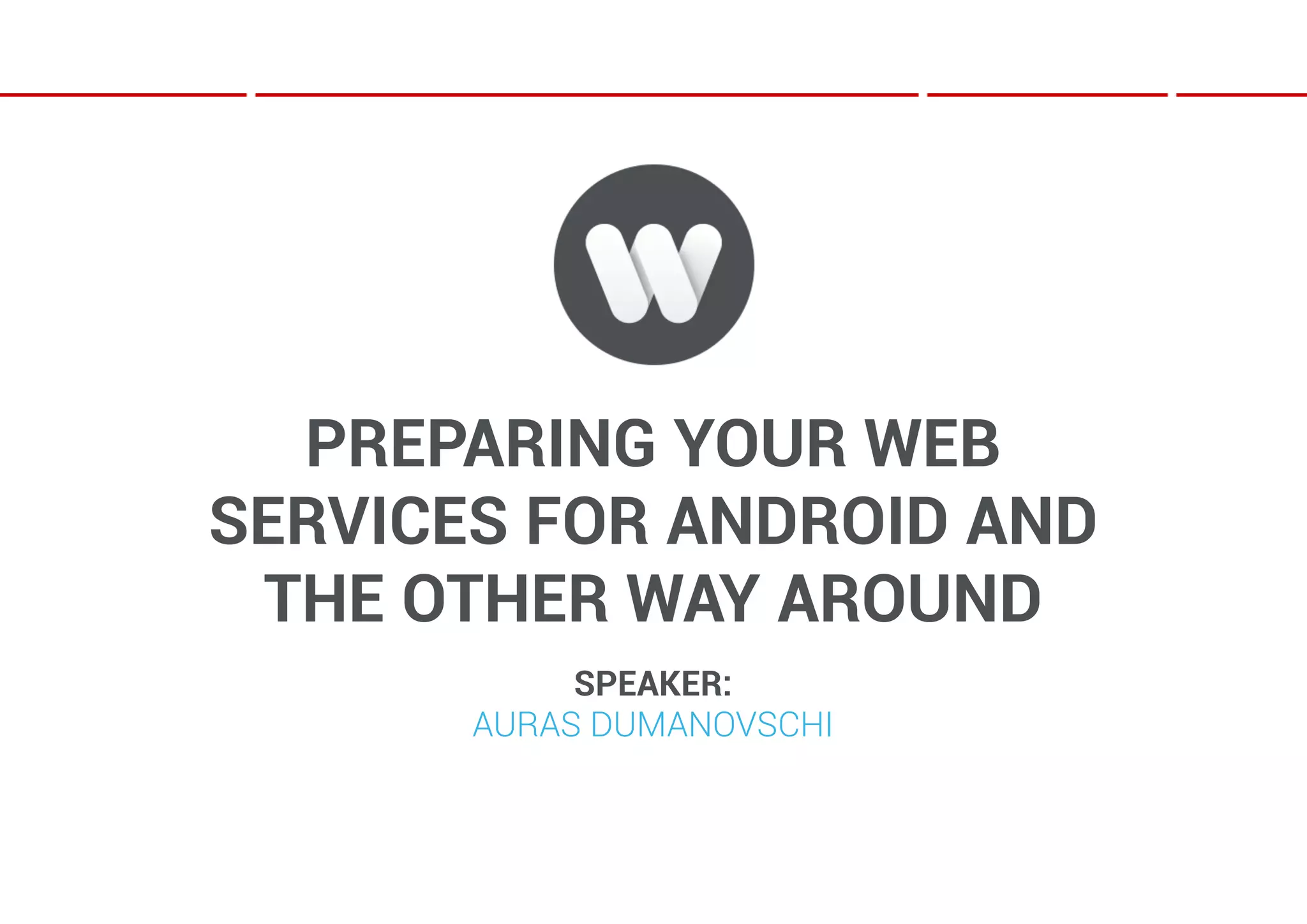 PREPARING YOUR WEB SERVICES FOR ANDROID AND THE OTHER WAY AROUND

SPEAKER:
AURAS DUMANOVSCHI